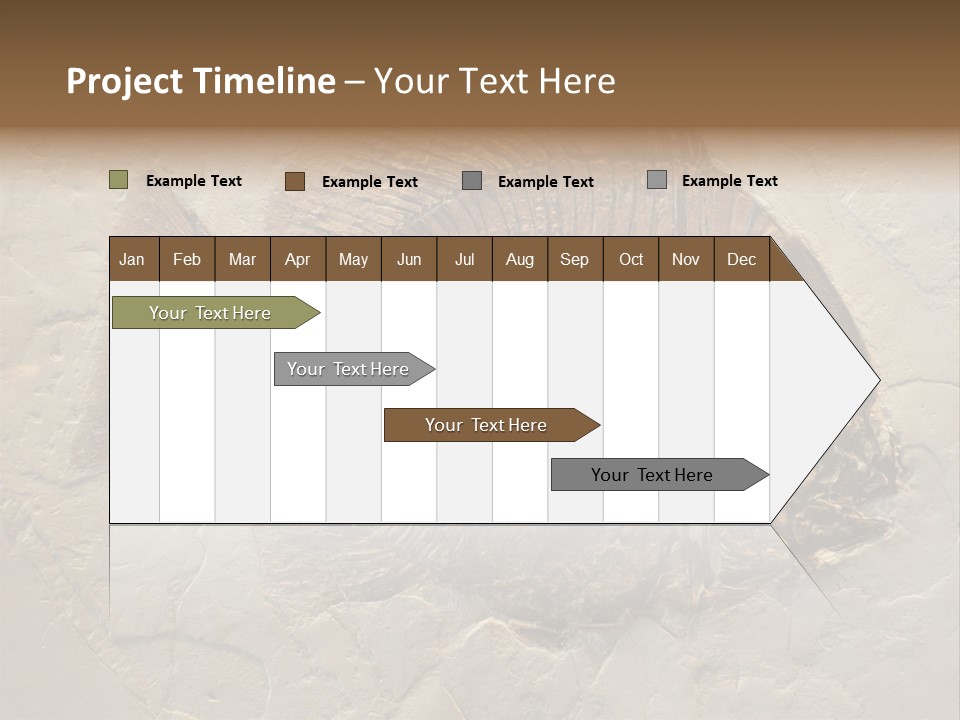 Project Timeline – Your Text Here

Example Text
Example Text
Example Text
Example Text

| Jan | Feb | Mar | Apr | May | Jun | Jul | Aug | Sep | Oct | Nov | Dec |
|---|---|---|---|---|---|---|---|---|---|---|---|

Your Text Here
Your Text Here
Your Text Here
Your Text Here